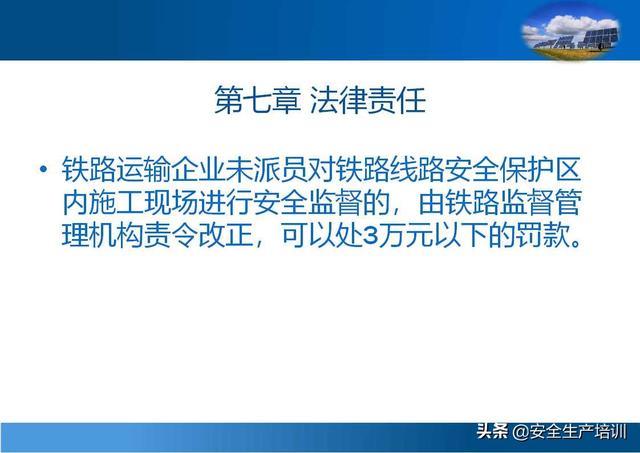 第七章 法律责任

• 铁路运输企业未派员对铁路线路安全保护区内施工现场进行安全监督的，由铁路监督管理机构责令改正，可以处3万元以下的罚款。

头条 @安全生产培训